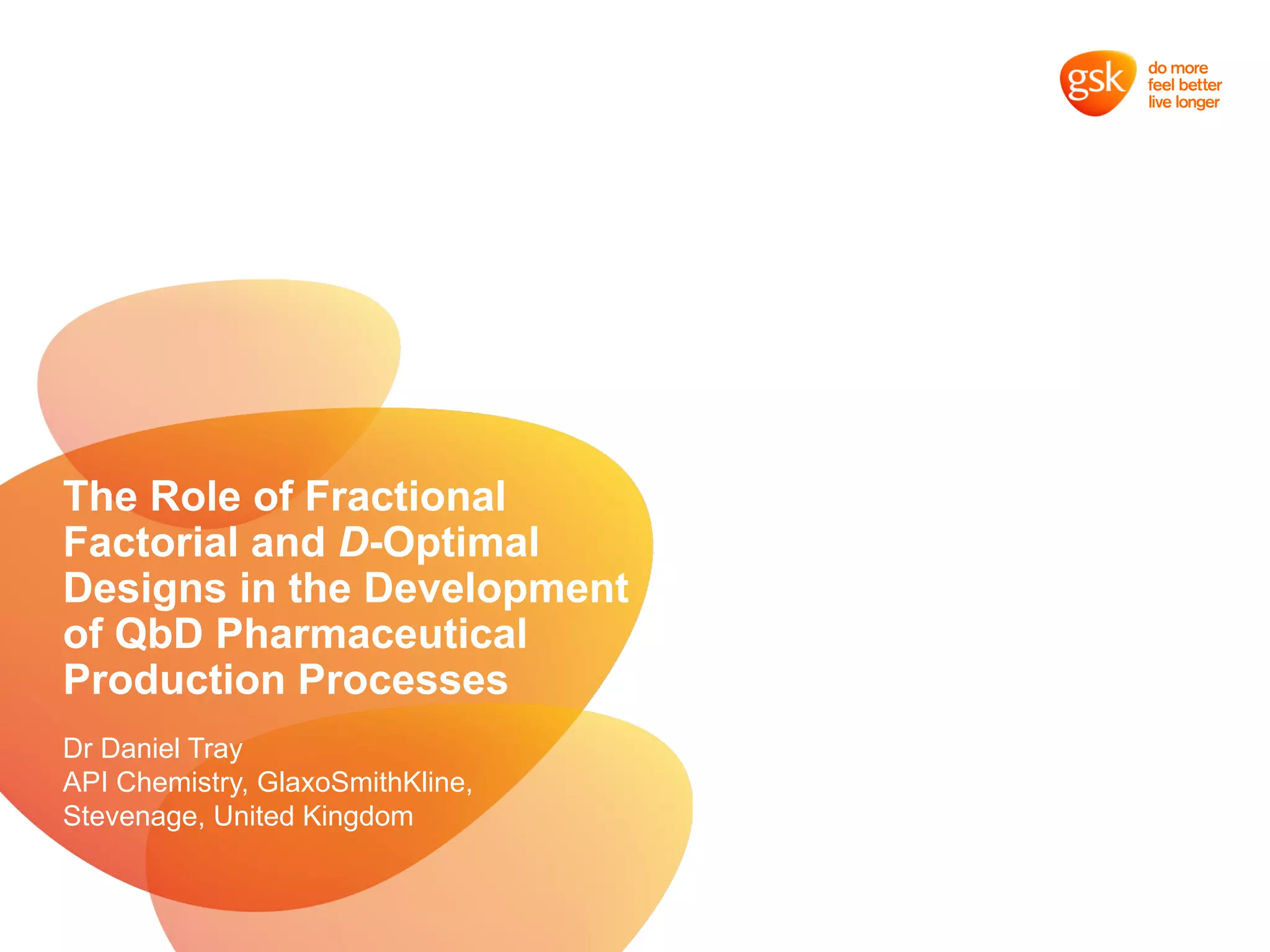 gsk do more feel better live longer

The Role of Fractional Factorial and D-Optimal Designs in the Development of QbD Pharmaceutical Production Processes

Dr Daniel Tray
API Chemistry, GlaxoSmithKline,
Stevenage, United Kingdom